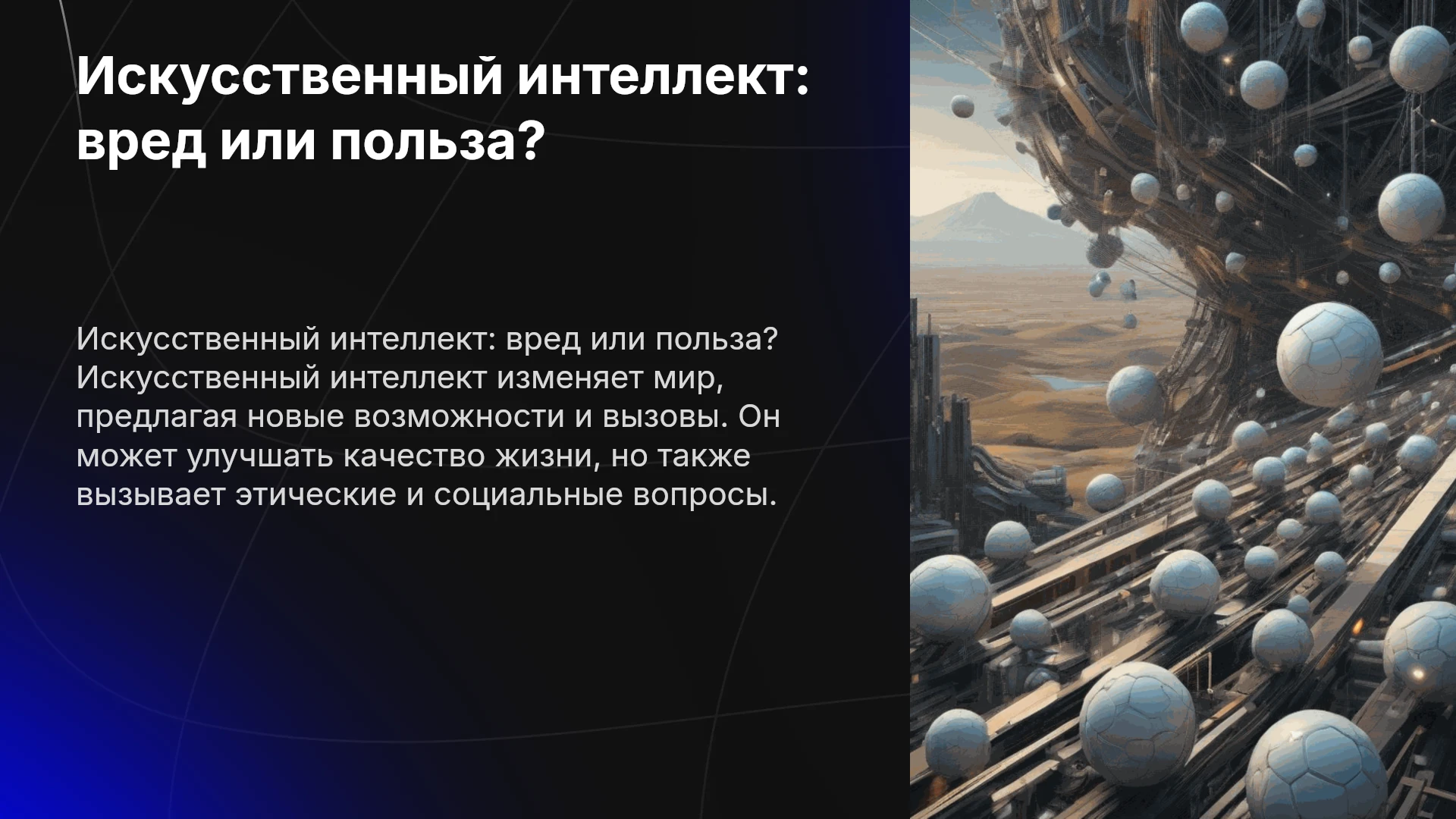 Искусственный интеллект: вред или польза?

Искусственный интеллект: вред или польза? Искусственный интеллект изменяет мир, предлагая новые возможности и вызовы. Он может улучшать качество жизни, но также вызывает этические и социальные вопросы.